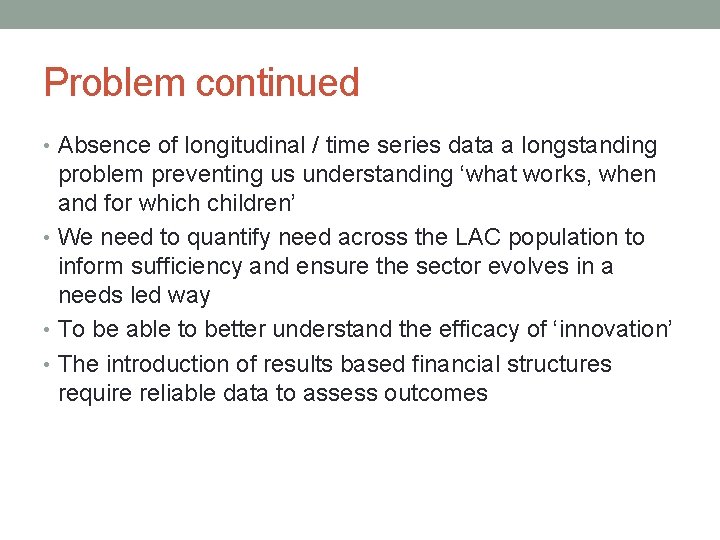 Problem continued

• Absence of longitudinal / time series data a longstanding problem preventing us understanding ‘what works, when and for which children’

• We need to quantify need across the LAC population to inform sufficiency and ensure the sector evolves in a needs led way

• To be able to better understand the efficacy of ‘innovation’

• The introduction of results based financial structures require reliable data to assess outcomes